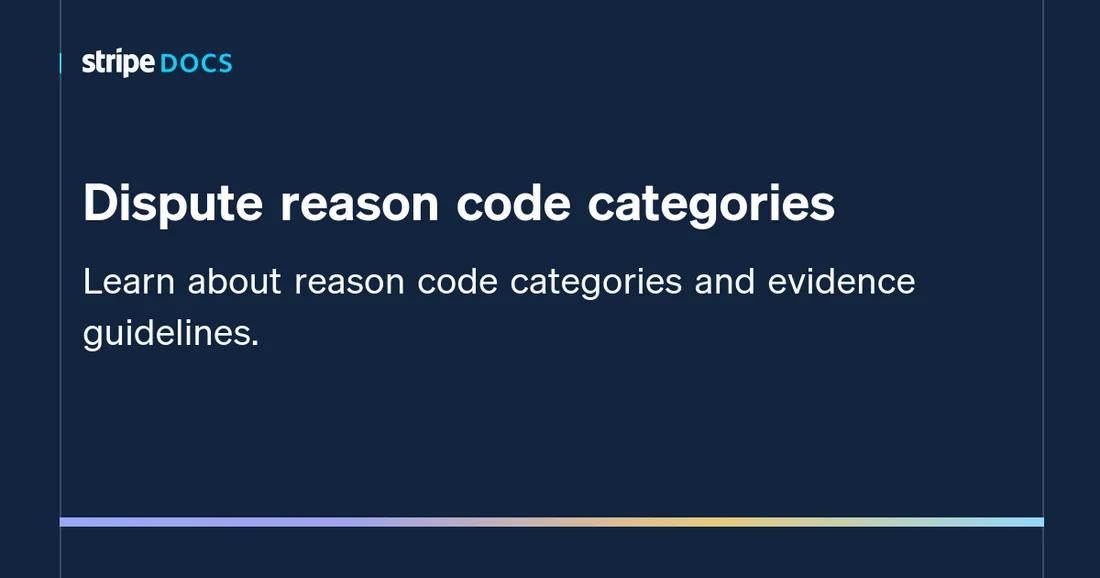 stripe DOCS

Dispute reason code categories

Learn about reason code categories and evidence guidelines.